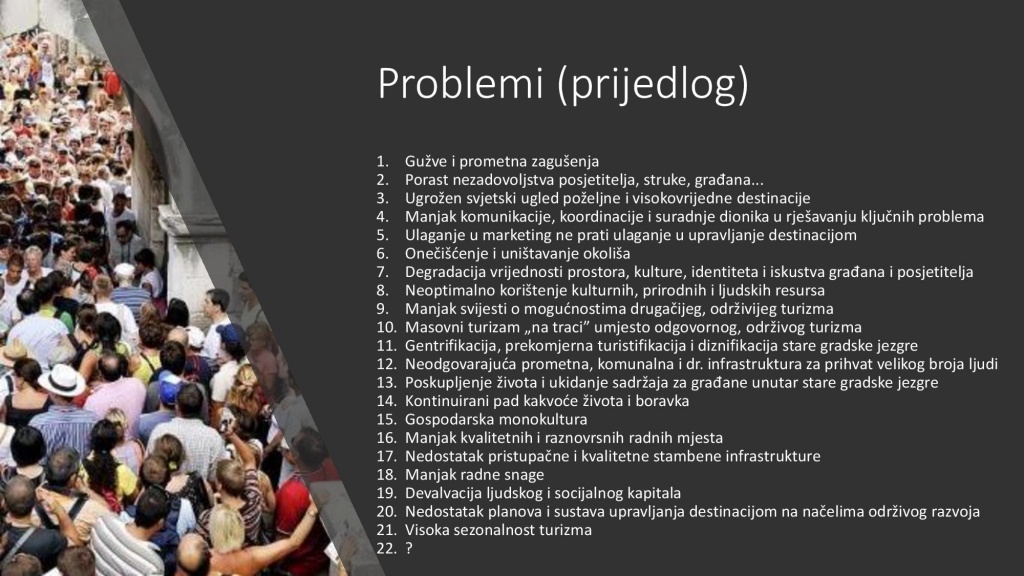 Problemi (prijedlog)

1. Gužve i prometna zagušenja
2. Porast nezadovoljstva posjetitelja, struke, građana...
3. Ugrožen svjetski ugled poželjne i visokovrijedne destinacije
4. Manjak komunikacije, koordinacije i suradnje dionika u rješavanju ključnih problema
5. Ulaganje u marketing ne prati ulaganje u upravljanje destinacijom
6. Onečišćenje i uništavanje okoliša
7. Degradacija vrijednosti prostora, kulture, identiteta i iskustva građana i posjetitelja
8. Neoptimalno korištenje kulturnih, prirodnih i ljudskih resursa
9. Manjak svijesti o mogućnostima drugačijeg, održivijeg turizma
10. Masovni turizam „na traci" umjesto odgovornog, održivog turizma
11. Gentrifikacija, prekomjerna turistifikacija i diznifikacija stare gradske jezgre
12. Neodgovarajuća prometna, komunalna i dr. infrastruktura za prihvat velikog broja ljudi
13. Poskupljenje života i ukidanje sadržaja za građane unutar stare gradske jezgre
14. Kontinuirani pad kakvoće života i boravka
15. Gospodarska monokultura
16. Manjak kvalitetnih i raznovrsnih radnih mjesta
17. Nedostatak pristupačne i kvalitetne stambene infrastrukture
18. Manjak radne snage
19. Devalvacija ljudskog i socijalnog kapitala
20. Nedostatak planova i sustava upravljanja destinacijom na načelima održivog razvoja
21. Visoka sezonalnost turizma
22. ?